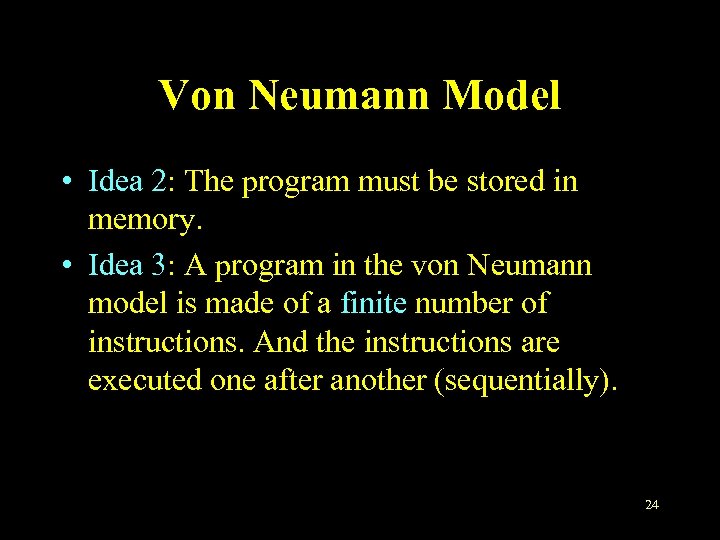 Von Neumann Model

• Idea 2: The program must be stored in memory.

• Idea 3: A program in the von Neumann model is made of a finite number of instructions. And the instructions are executed one after another (sequentially).

24